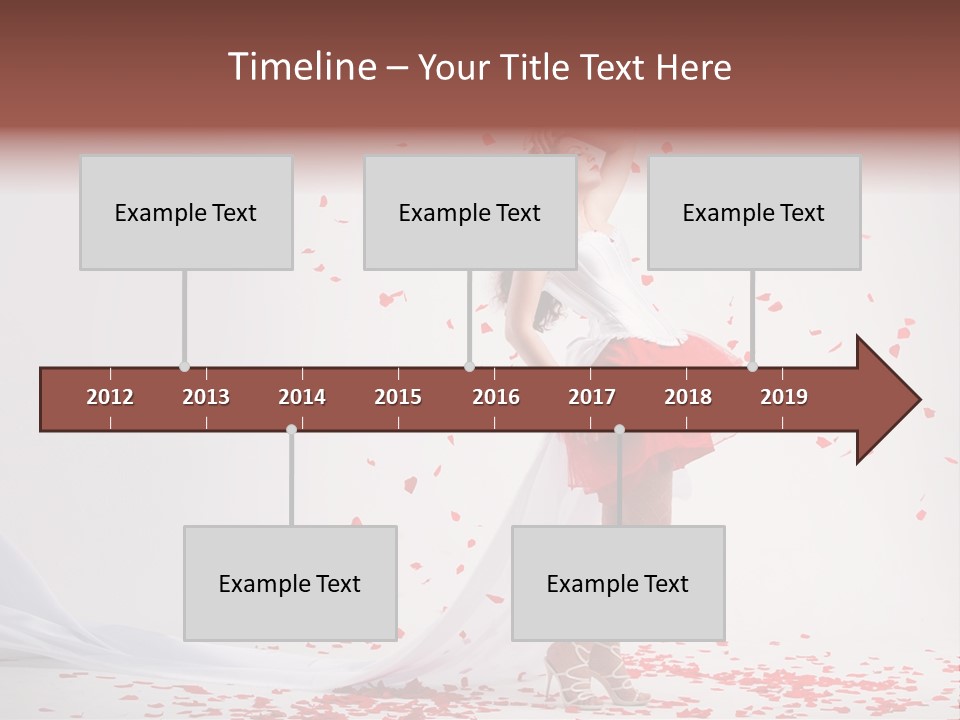 Timeline – Your Title Text Here

Example Text

Example Text

Example Text

2012 2013 2014 2015 2016 2017 2018 2019

Example Text

Example Text